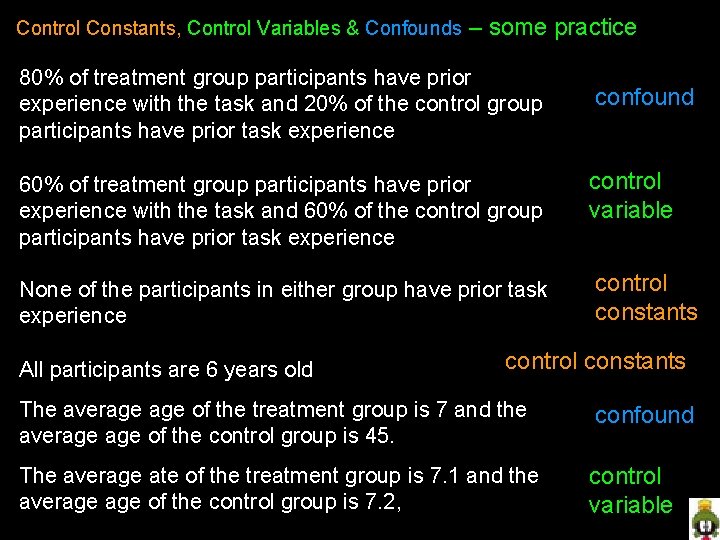 Control Constants, Control Variables & Confounds – some practice

80% of treatment group participants have prior experience with the task and 20% of the control group participants have prior task experience

confound

60% of treatment group participants have prior experience with the task and 60% of the control group participants have prior task experience

control variable

None of the participants in either group have prior task experience

control constants

All participants are 6 years old

control constants

The average age of the treatment group is 7 and the average age of the control group is 45.

confound

The average ate of the treatment group is 7.1 and the average age of the control group is 7.2,

control variable